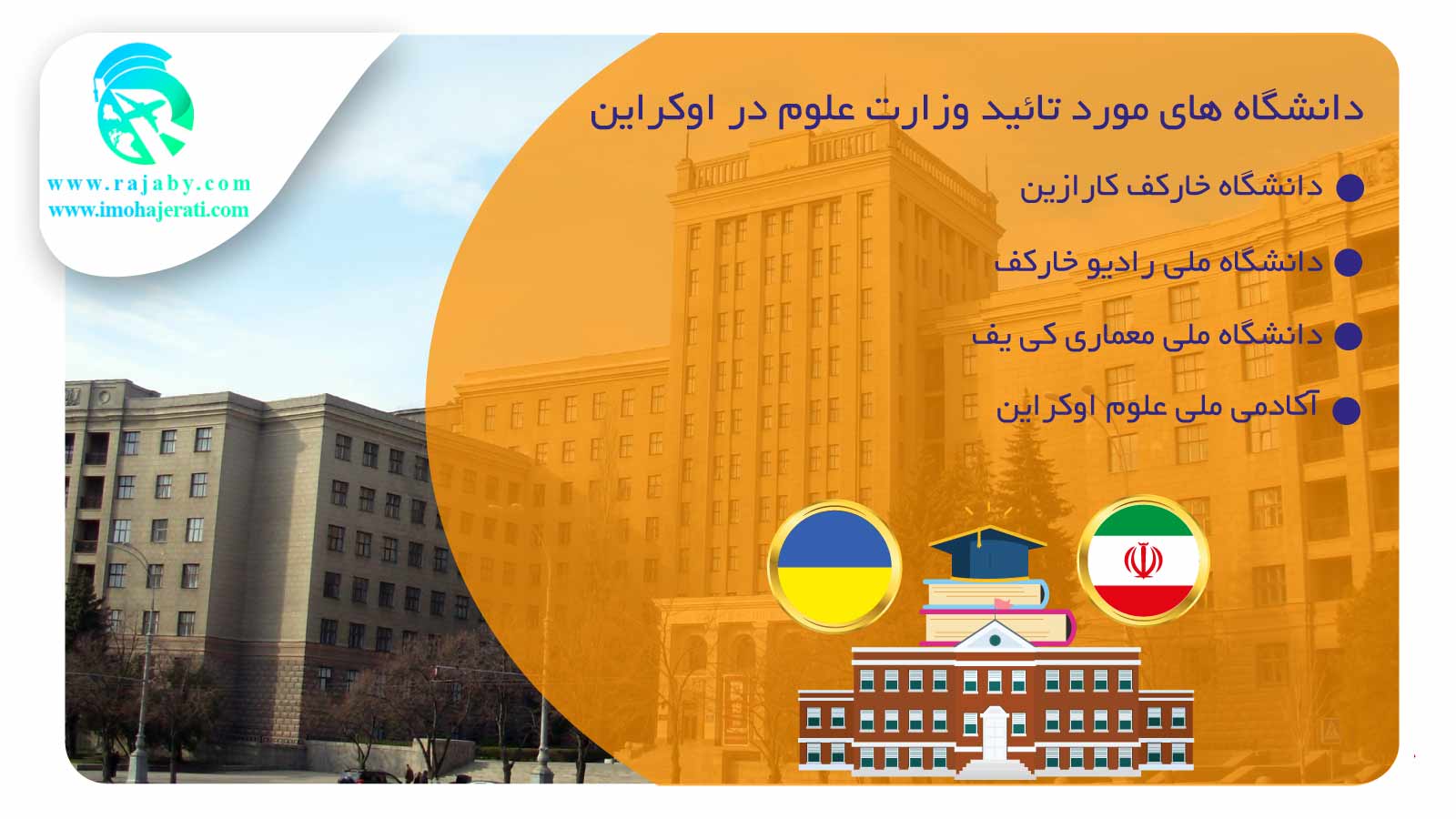 www.rajaby.com
www.imohajerati.com

دانشگاه های مورد تائید وزارت علوم در اوکراین

دانشگاه خارکف کارازین

دانشگاه ملی رادیو خارکف

دانشگاه ملی معماری کی یف

آکادمی ملی علوم اوکراین